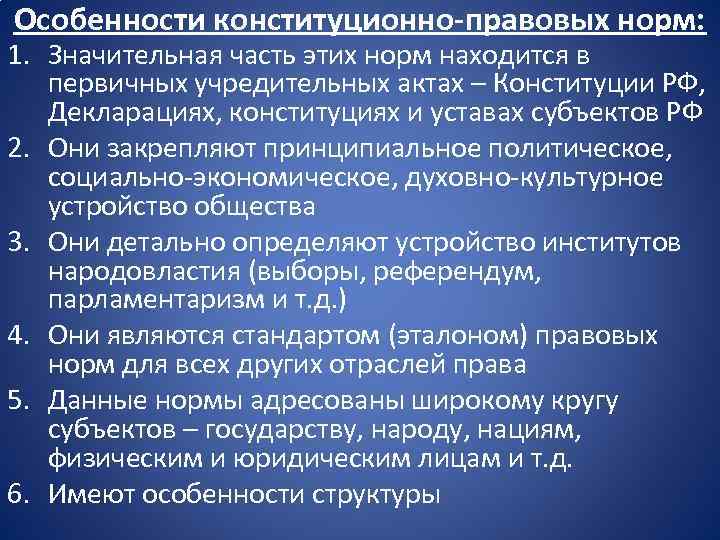 Особенности конституционно-правовых норм:

1. Значительная часть этих норм находится в первичных учредительных актах – Конституции РФ, Декларациях, конституциях и уставах субъектов РФ
2. Они закрепляют принципиальное политическое, социально-экономическое, духовно-культурное устройство общества
3. Они детально определяют устройство институтов народовластия (выборы, референдум, парламентаризм и т.д.)
4. Они являются стандартом (эталоном) правовых норм для всех других отраслей права
5. Данные нормы адресованы широкому кругу субъектов – государству, народу, нациям, физическим и юридическим лицам и т.д.
6. Имеют особенности структуры